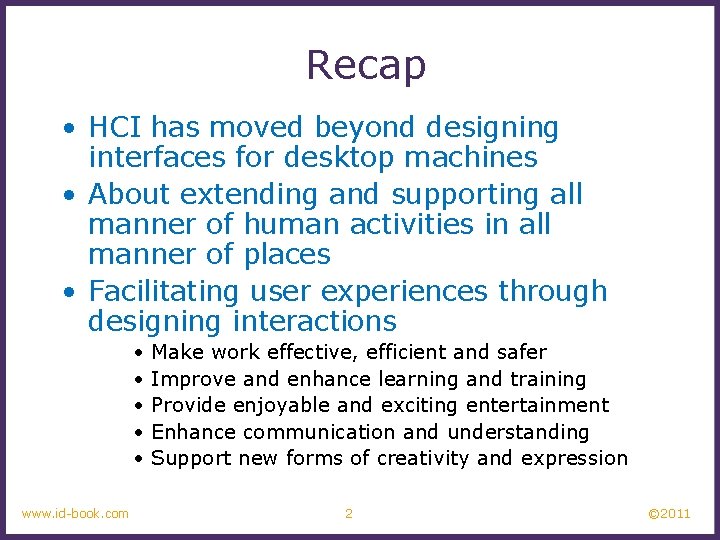 Recap

• HCI has moved beyond designing interfaces for desktop machines
• About extending and supporting all manner of human activities in all manner of places
• Facilitating user experiences through designing interactions
  • Make work effective, efficient and safer
  • Improve and enhance learning and training
  • Provide enjoyable and exciting entertainment
  • Enhance communication and understanding
  • Support new forms of creativity and expression

www.id-book.com 2 ©2011